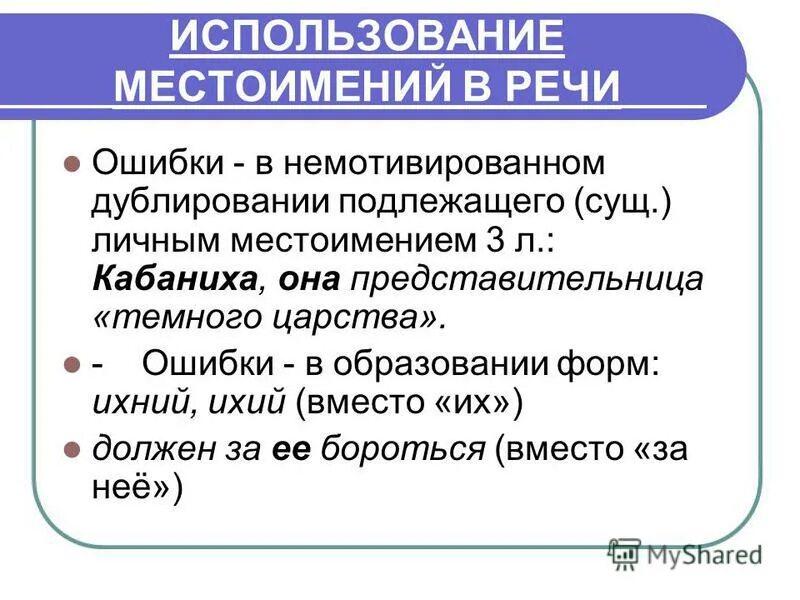 ИСПОЛЬЗОВАНИЕ МЕСТОИМЕНИЙ В РЕЧИ

Ошибки - в немотивированном дублировании подлежащего (сущ.) личным местоимением 3 л.: Кабаниха, она представительница «темного царства».

- Ошибки - в образовании форм: ихний, ихий (вместо «их»)

должен за ее бороться (вместо «за неё»)

MyShared